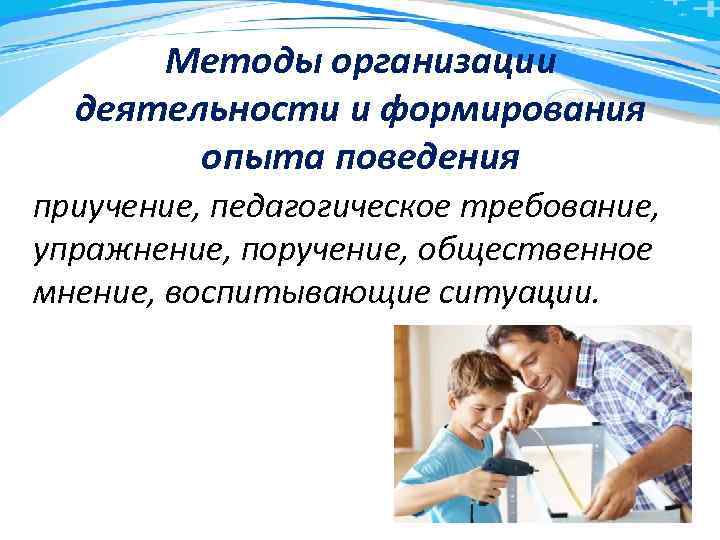 Методы организации деятельности и формирования опыта поведения

приучение, педагогическое требование, упражнение, поручение, общественное мнение, воспитывающие ситуации.